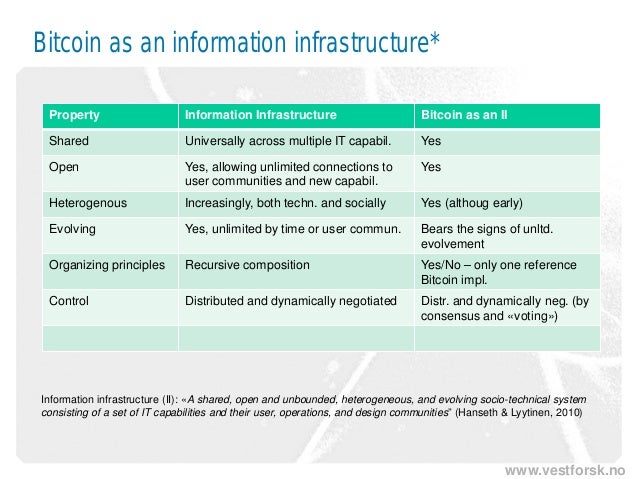 Bitcoin as an information infrastructure*

| Property | Information Infrastructure | Bitcoin as an II |
|---|---|---|
| Shared | Universally across multiple IT capabil. | Yes |
| Open | Yes, allowing unlimited connections to user communities and new capabil. | Yes |
| Heterogenous | Increasingly, both techn. and socially | Yes (althoug early) |
| Evolving | Yes, unlimited by time or user commun. | Bears the signs of unltd. evolvement |
| Organizing principles | Recursive composition | Yes/No – only one reference Bitcoin impl. |
| Control | Distributed and dynamically negotiated | Distr. and dynamically neg. (by consensus and «voting») |
| | | |

Information infrastructure (II): «A shared, open and unbounded, heterogeneous, and evolving socio-technical system consisting of a set of IT capabilities and their user, operations, and design communities" (Hanseth & Lyytinen, 2010)

www.vestforsk.no